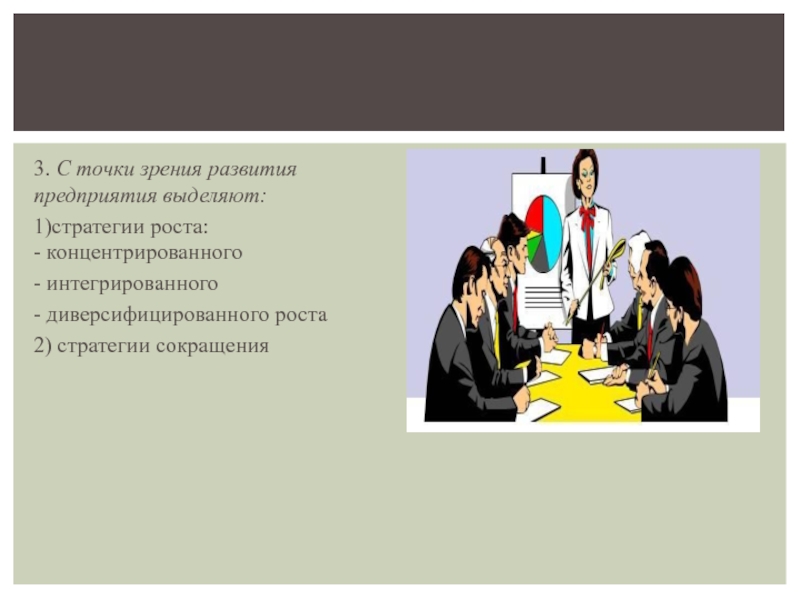 3. С точки зрения развития предприятия выделяют:

1)стратегии роста:
- концентрированного

- интегрированного

- диверсифицированного роста

2) стратегии сокращения